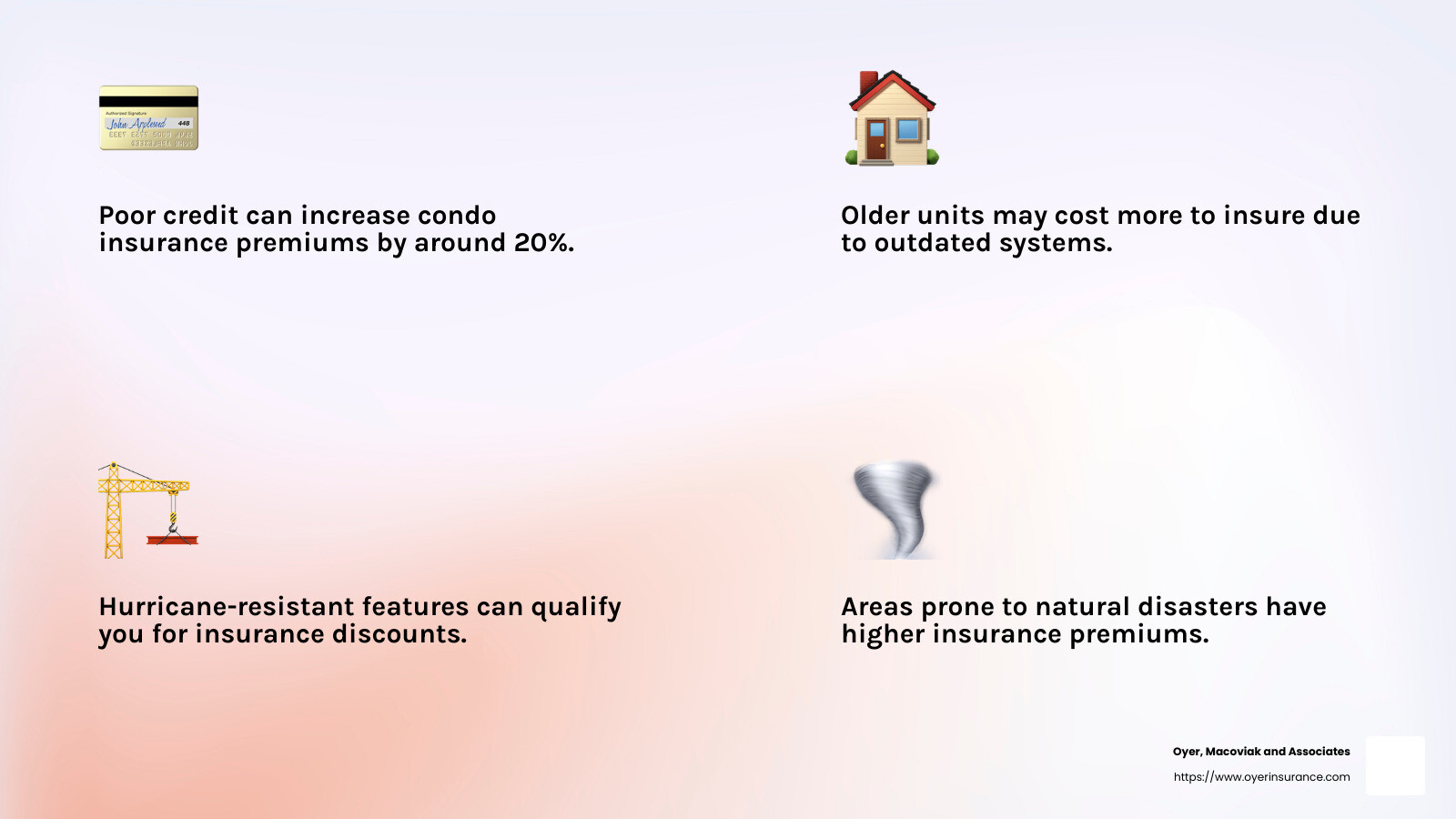 Authorized Signature
John Appleseed 448

Poor credit can increase condo insurance premiums by around 20%.

Older units may cost more to insure due to outdated systems.

Hurricane-resistant features can qualify you for insurance discounts.

Areas prone to natural disasters have higher insurance premiums.

Oyer, Macoviak and Associates
https://www.oyerinsurance.com